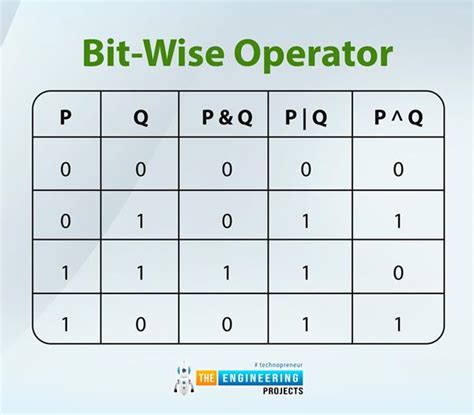 Bit-Wise Operator

| P | Q | P & Q | P \| Q | P ^ Q |
|---|---|---|---|---|
| 0 | 0 | 0 | 0 | 0 |
| 0 | 1 | 0 | 1 | 1 |
| 1 | 1 | 1 | 1 | 0 |
| 1 | 0 | 0 | 1 | 1 |

# technopreneur
THE ENGINEERING PROJECTS